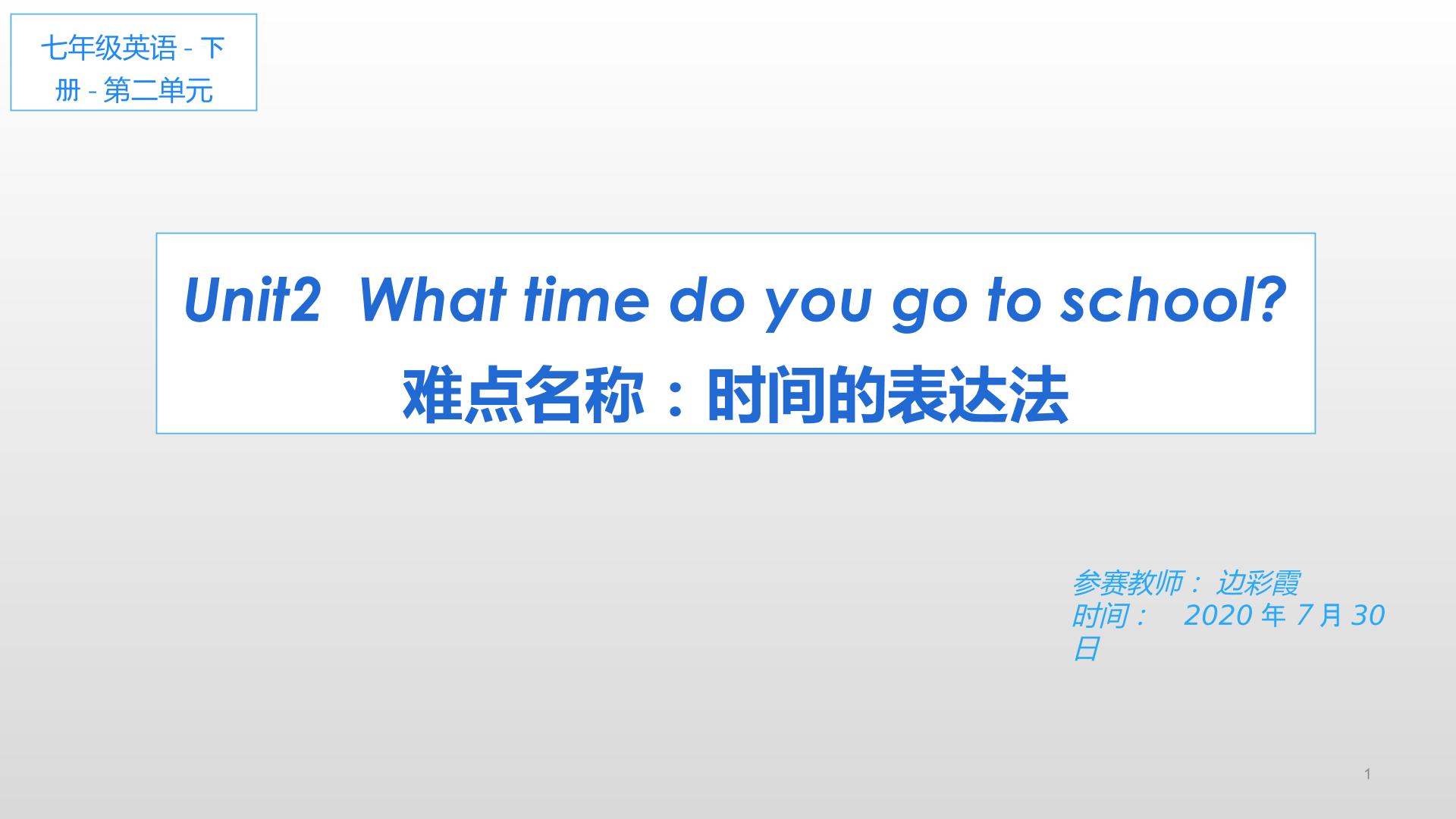 七年级英语 - 下册 - 第二单元

Unit2  What time do you go to school?
难点名称：时间的表达法

参赛教师： 边彩霞
时间：  2020 年 7 月 30 日

1